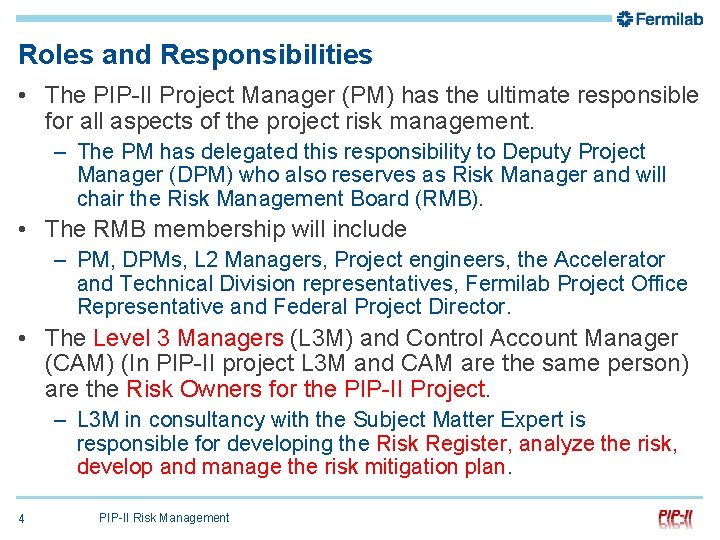 Fermilab

Roles and Responsibilities

• The PIP-II Project Manager (PM) has the ultimate responsible for all aspects of the project risk management.

– The PM has delegated this responsibility to Deputy Project Manager (DPM) who also reserves as Risk Manager and will chair the Risk Management Board (RMB).

• The RMB membership will include

– PM, DPMs, L2 Managers, Project engineers, the Accelerator and Technical Division representatives, Fermilab Project Office Representative and Federal Project Director.

• The Level 3 Managers (L3M) and Control Account Manager (CAM) (In PIP-II project L3M and CAM are the same person) are the Risk Owners for the PIP-II Project.

– L3M in consultancy with the Subject Matter Expert is responsible for developing the Risk Register, analyze the risk, develop and manage the risk mitigation plan.

4 PIP-II Risk Management PIP-II